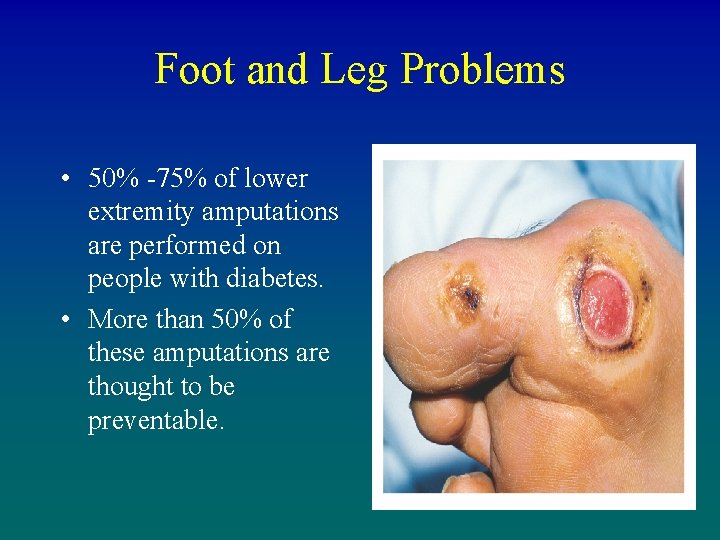 Foot and Leg Problems

• 50% -75% of lower extremity amputations are performed on people with diabetes.

• More than 50% of these amputations are thought to be preventable.